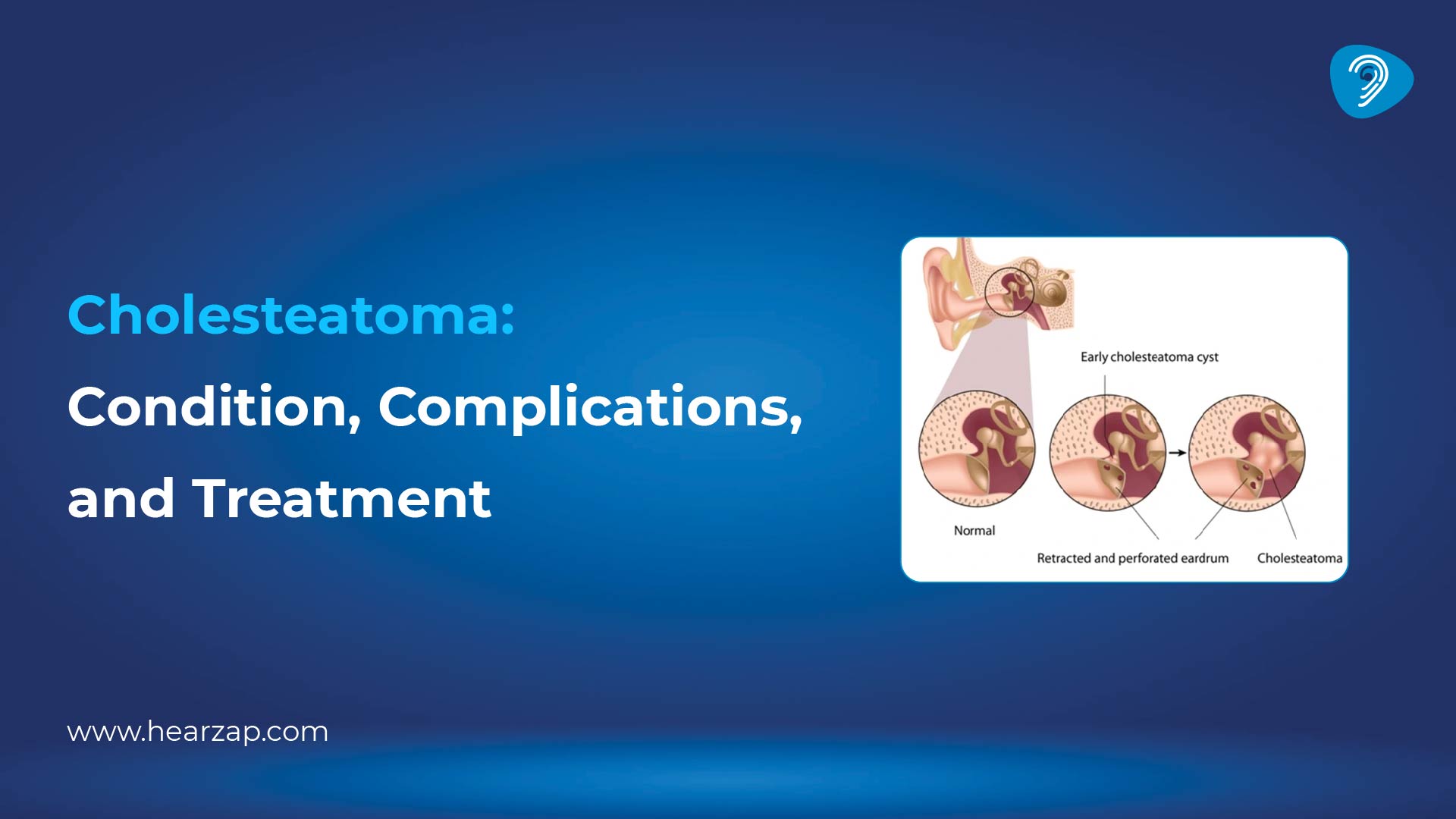 Cholesteatoma:
Condition, Complications, and Treatment

Early cholesteatoma cyst

Normal

Retracted and perforated eardrum

Cholesteatoma

www.hearzap.com